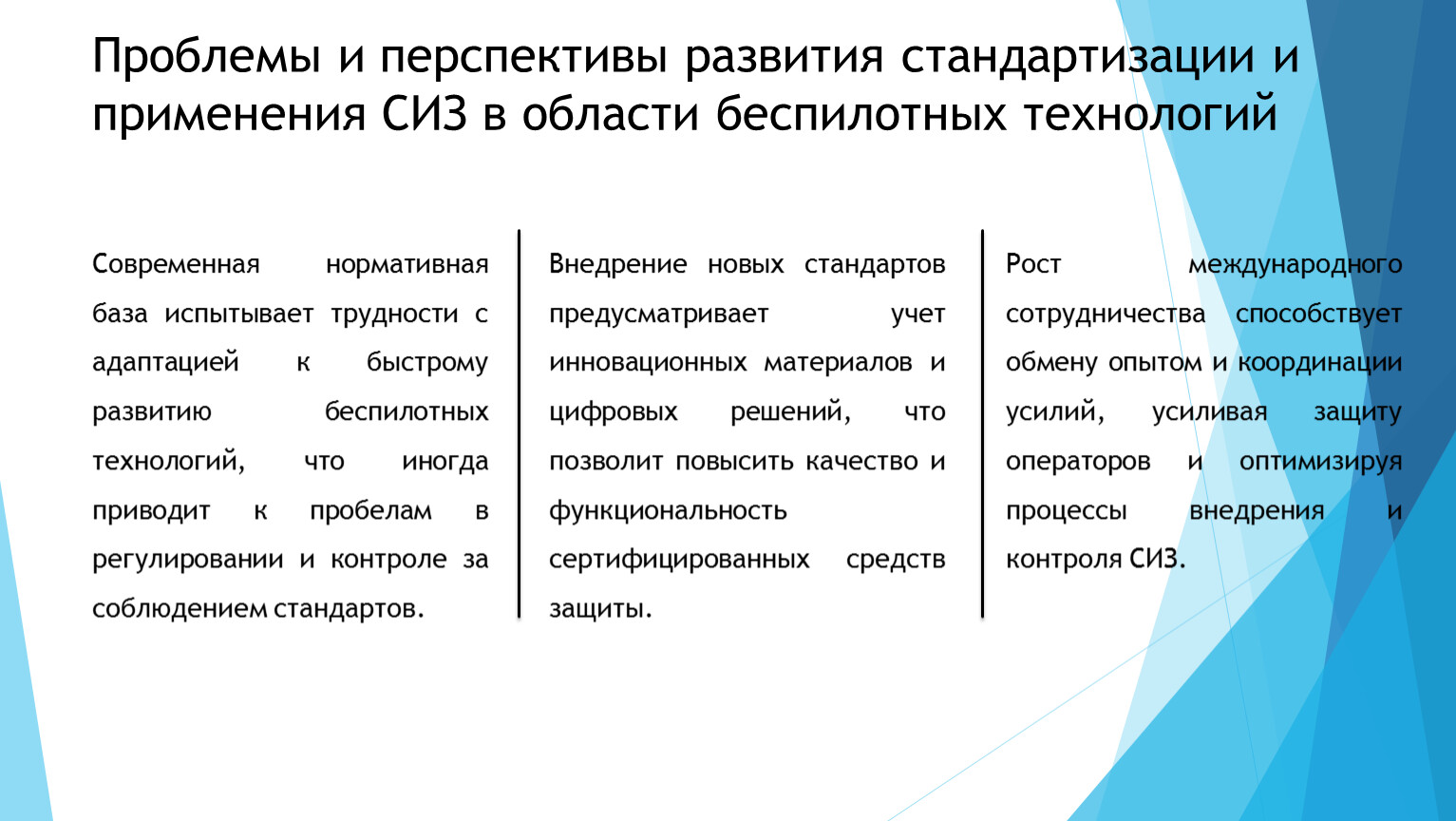 Проблемы и перспективы развития стандартизации и применения СИЗ в области беспилотных технологий

Современная нормативная база испытывает трудности с адаптацией к быстрому развитию беспилотных технологий, что иногда приводит к пробелам в регулировании и контроле за соблюдением стандартов.

Внедрение новых стандартов предусматривает учет инновационных материалов и цифровых решений, что позволит повысить качество и функциональность сертифицированных средств защиты.

Рост международного сотрудничества способствует обмену опытом и координации усилий, усиливая защиту операторов и оптимизируя процессы внедрения и контроля СИЗ.